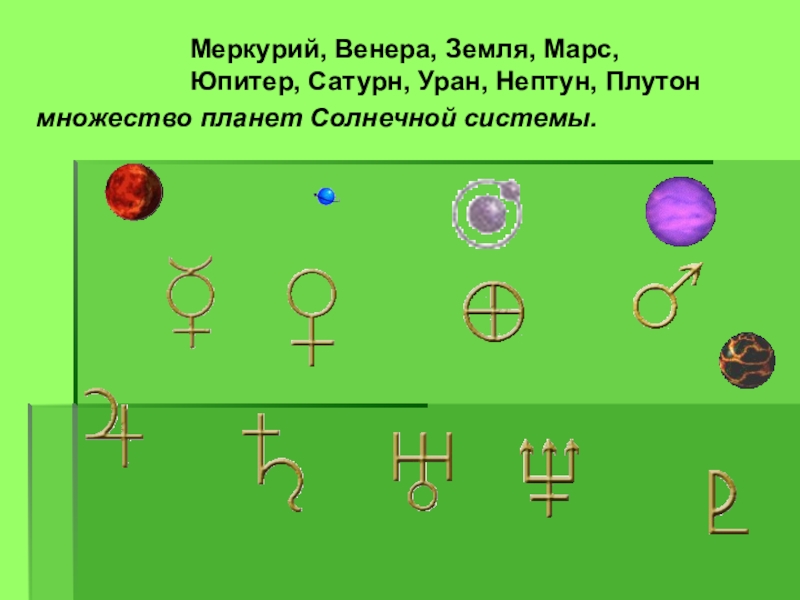 Меркурий, Венера, Земля, Марс,
Юпитер, Сатурн, Уран, Нептун, Плутон
множество планет Солнечной системы.

☿ ♀ ⊕ ♂
♃ ♄ ♅ ♆ ♇